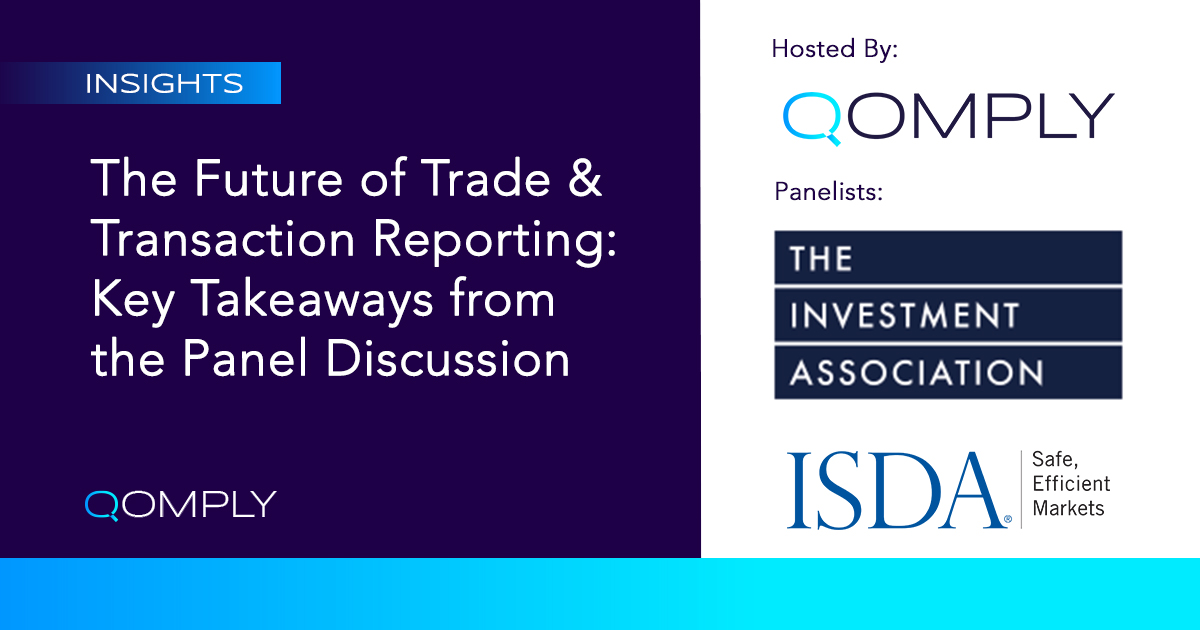 INSIGHTS

The Future of Trade & Transaction Reporting: Key Takeaways from the Panel Discussion

QOMPLY

Hosted By:

QOMPLY

Panelists:

THE INVESTMENT ASSOCIATION

ISDA® Safe, Efficient Markets